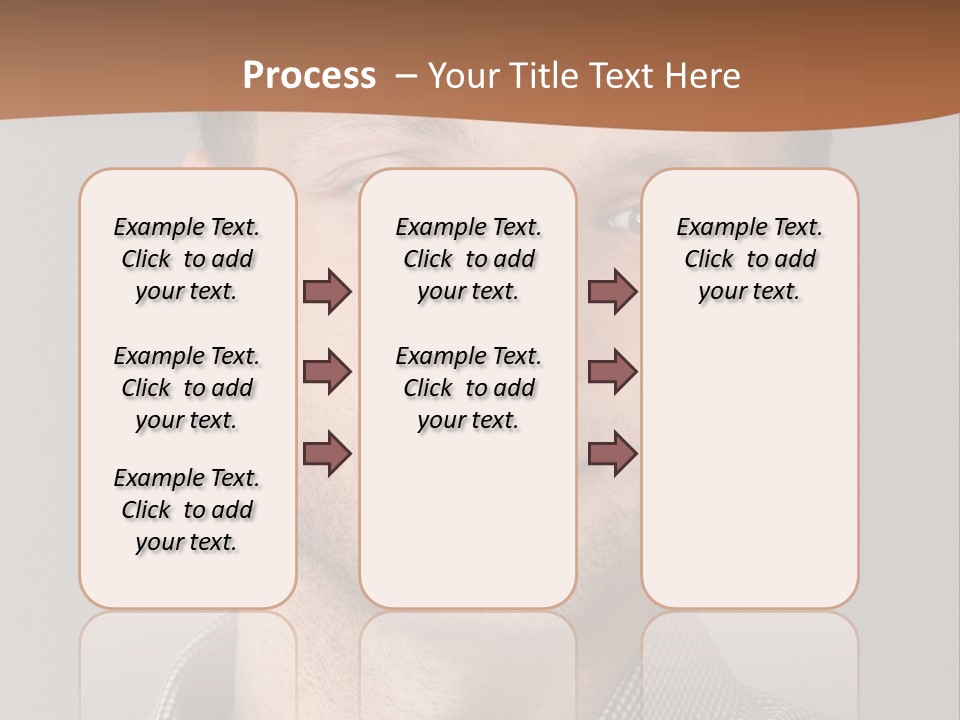 Process – Your Title Text Here

Example Text. Click to add your text.

Example Text. Click to add your text.

Example Text. Click to add your text.

Example Text. Click to add your text.

Example Text. Click to add your text.

Example Text. Click to add your text.